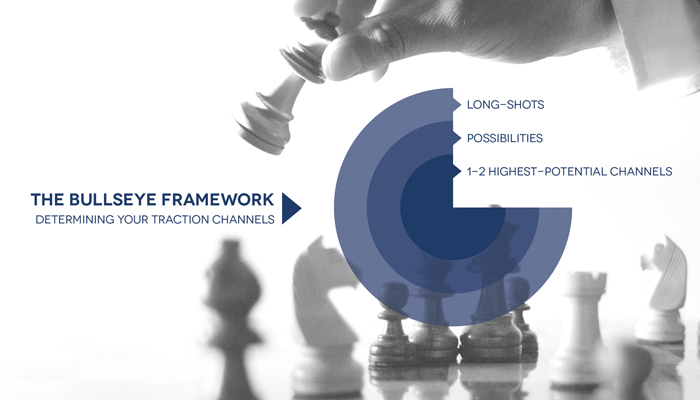 THE BULLSEYE FRAMEWORK
DETERMINING YOUR TRACTION CHANNELS

LONG-SHOTS
POSSIBILITIES
1-2 HIGHEST-POTENTIAL CHANNELS